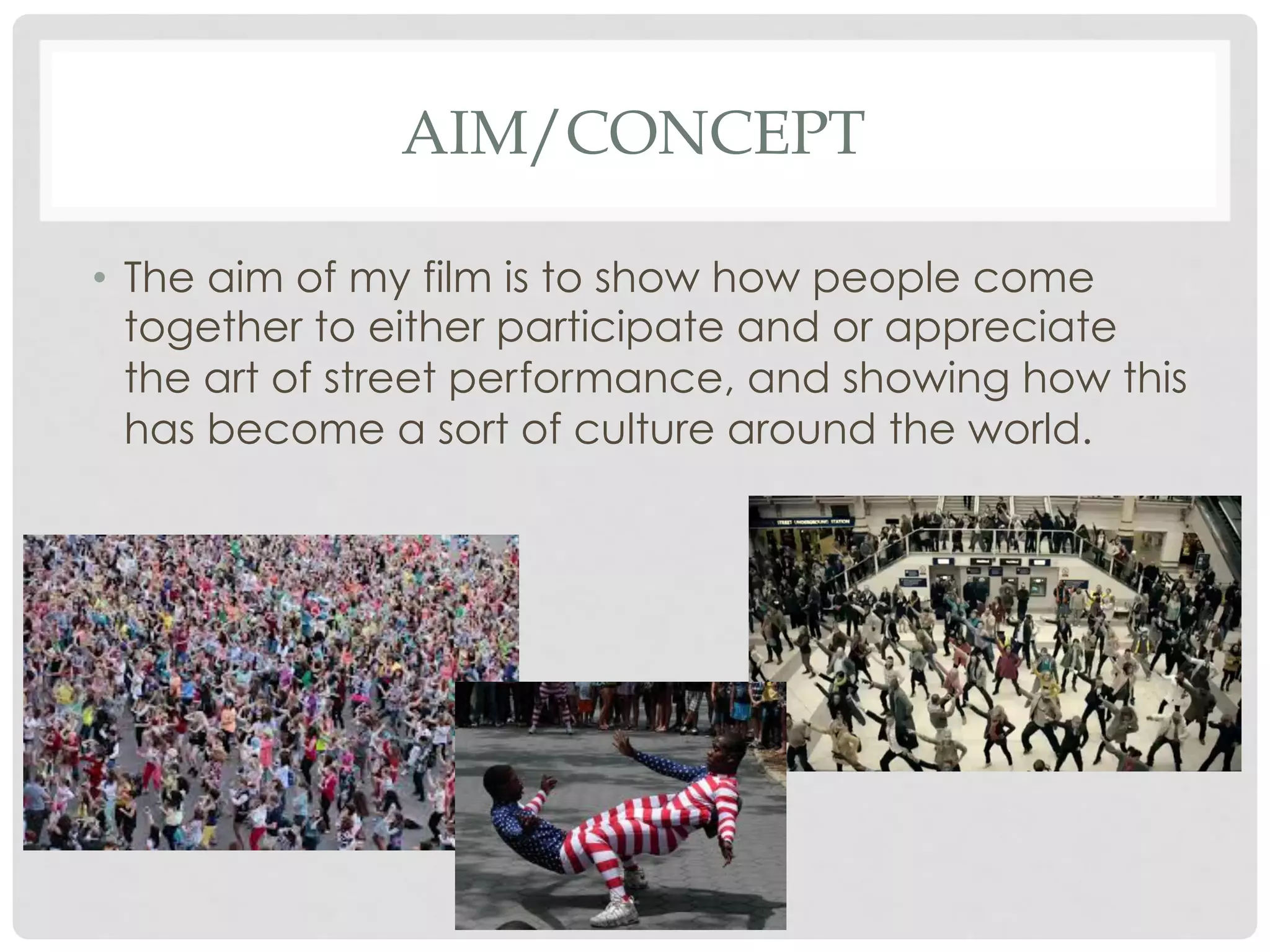 AIM/CONCEPT

• The aim of my film is to show how people come together to either participate and or appreciate the art of street performance, and showing how this has become a sort of culture around the world.

STREET UNDERGROUND STATION